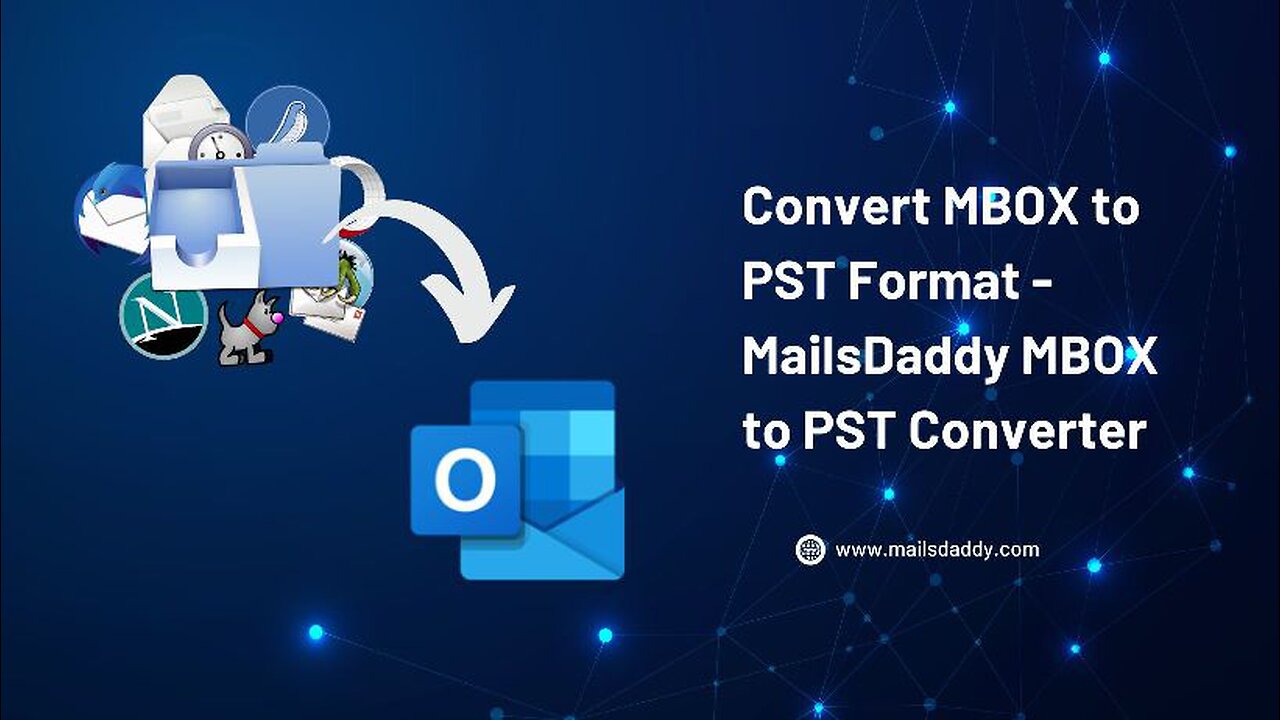 N

O

Convert MBOX to PST Format - MailsDaddy MBOX to PST Converter

www.mailsdaddy.com